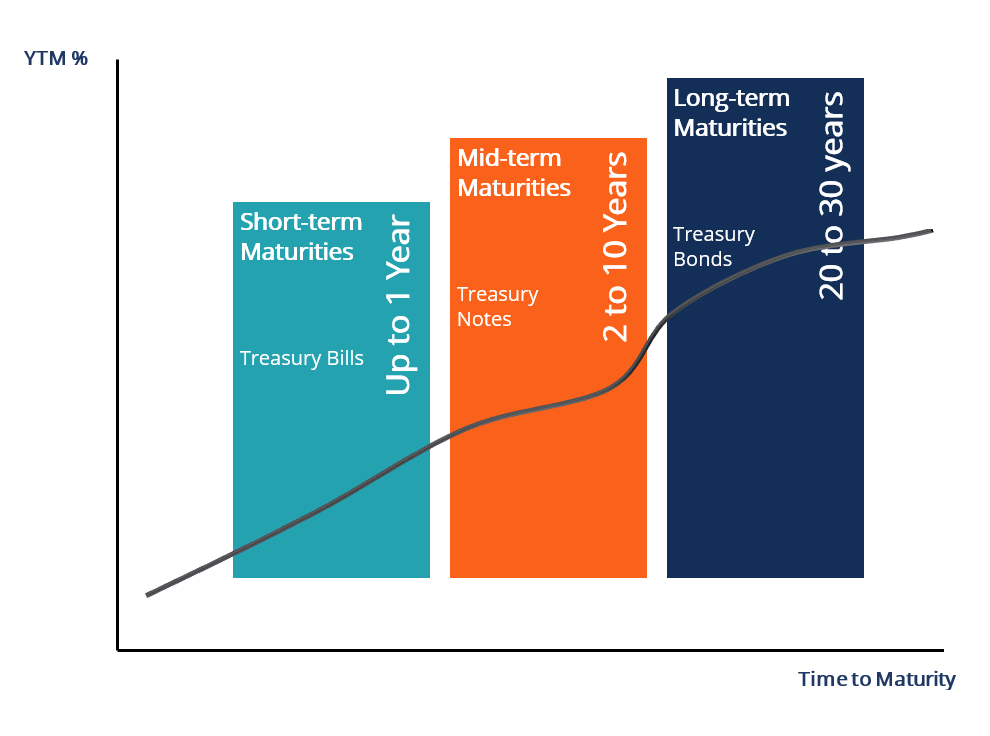 YTM %

Short-term Maturities

Treasury Bills

Up to 1 Year

Mid-term Maturities

Treasury Notes

2 to 10 Years

Long-term Maturities

Treasury Bonds

20 to 30 years

Time to Maturity